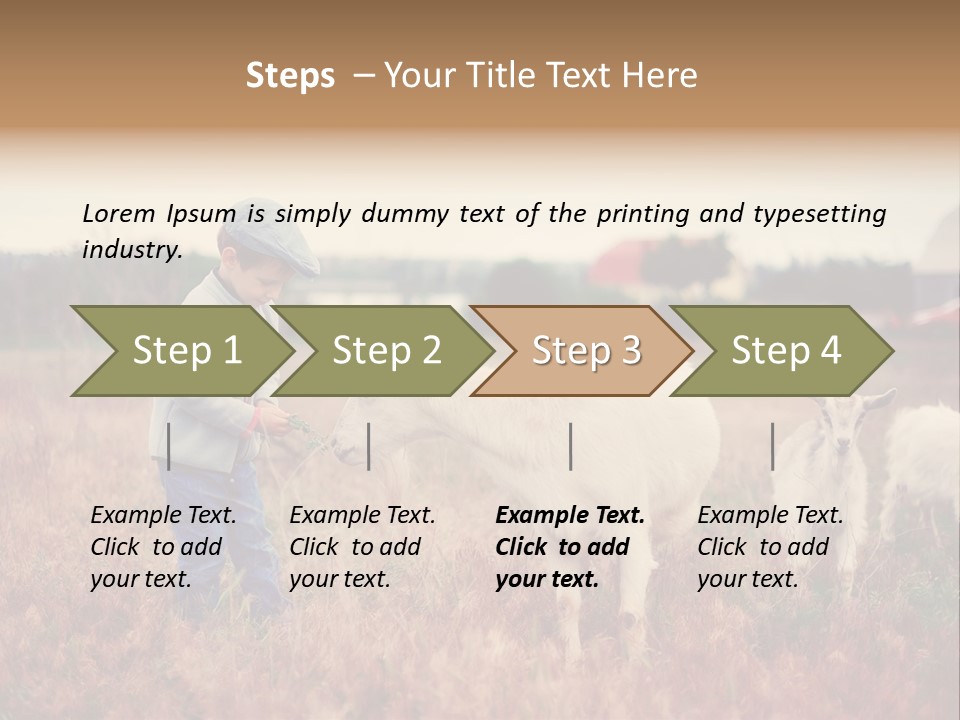 Steps – Your Title Text Here

Lorem Ipsum is simply dummy text of the printing and typesetting industry.

Step 1

Step 2

Step 3

Step 4

Example Text. Click to add your text.

Example Text. Click to add your text.

Example Text. Click to add your text.

Example Text. Click to add your text.